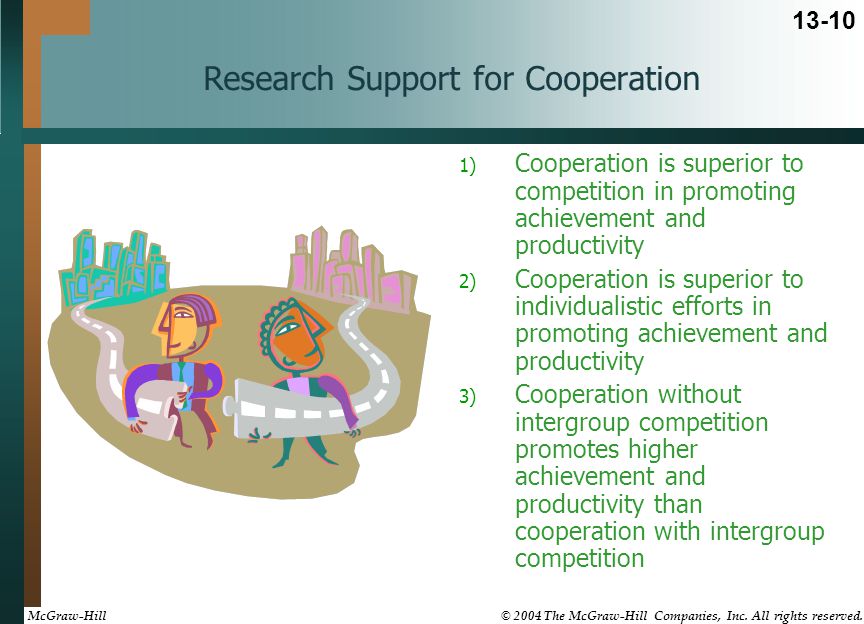 13-10

Research Support for Cooperation

1) Cooperation is superior to competition in promoting achievement and productivity

2) Cooperation is superior to individualistic efforts in promoting achievement and productivity

3) Cooperation without intergroup competition promotes higher achievement and productivity than cooperation with intergroup competition

McGraw-Hill

© 2004 The McGraw-Hill Companies, Inc. All rights reserved.